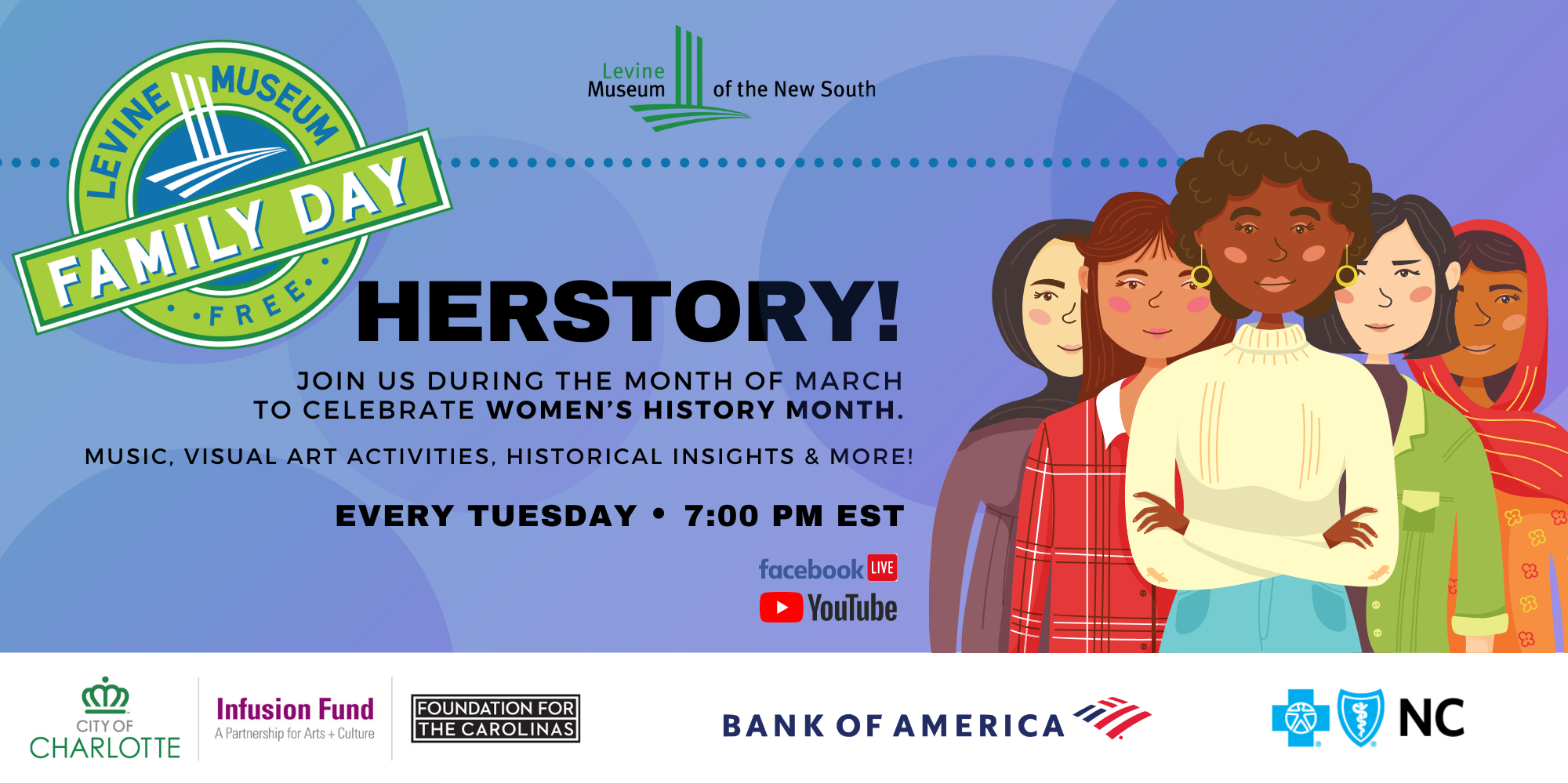 LEVINE MUSEUM
FAMILY DAY
• FREE •

Levine Museum of the New South

HERSTORY!

JOIN US DURING THE MONTH OF MARCH TO CELEBRATE WOMEN'S HISTORY MONTH.

MUSIC, VISUAL ART ACTIVITIES, HISTORICAL INSIGHTS & MORE!

EVERY TUESDAY • 7:00 PM EST

facebook LIVE
YouTube

CITY OF CHARLOTTE

Infusion Fund
A Partnership for Arts + Culture

FOUNDATION FOR THE CAROLINAS

BANK OF AMERICA

NC